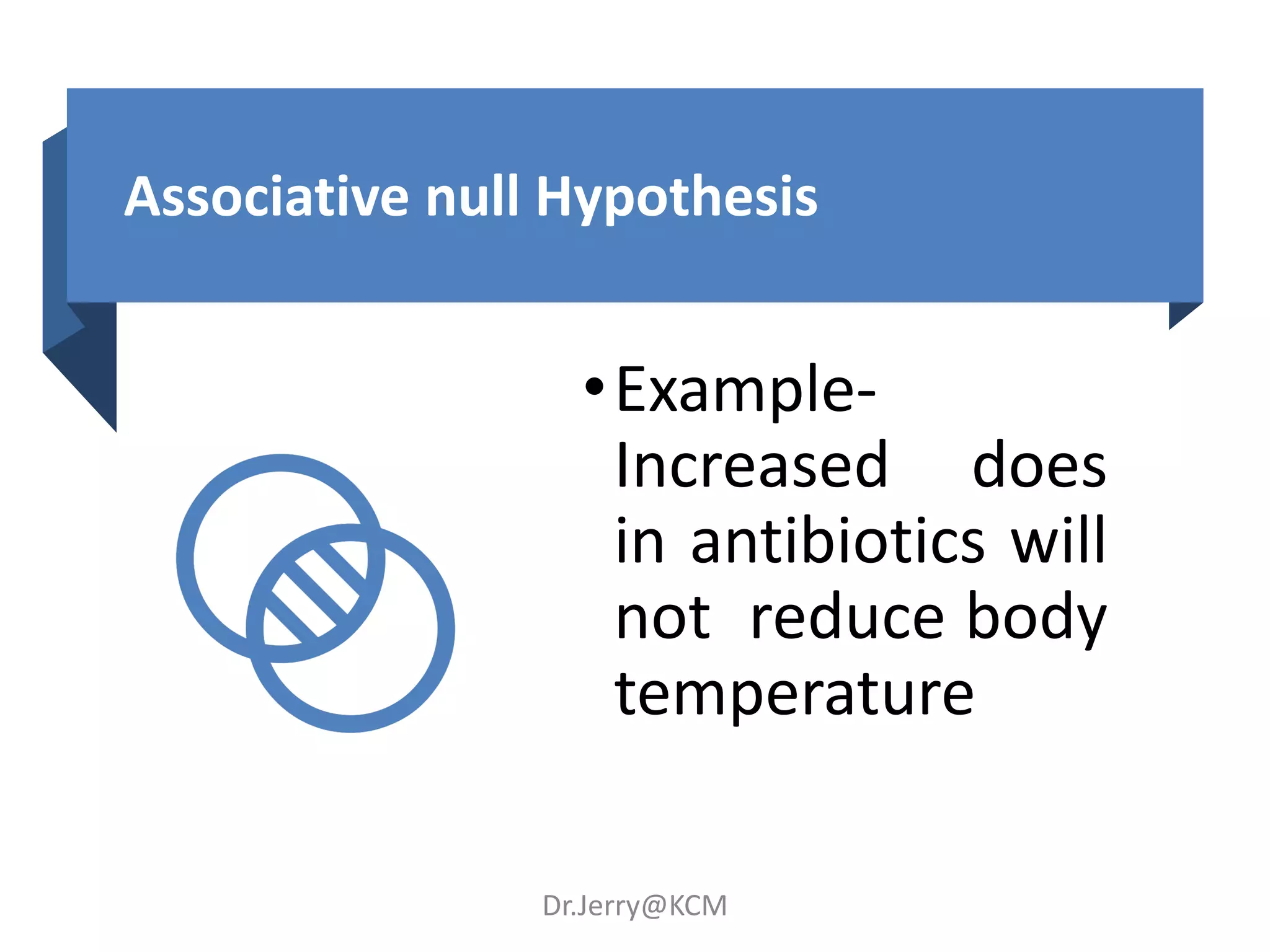 Associative null Hypothesis

• Example- Increased does in antibiotics will not reduce body temperature

Dr.Jerry@KCM